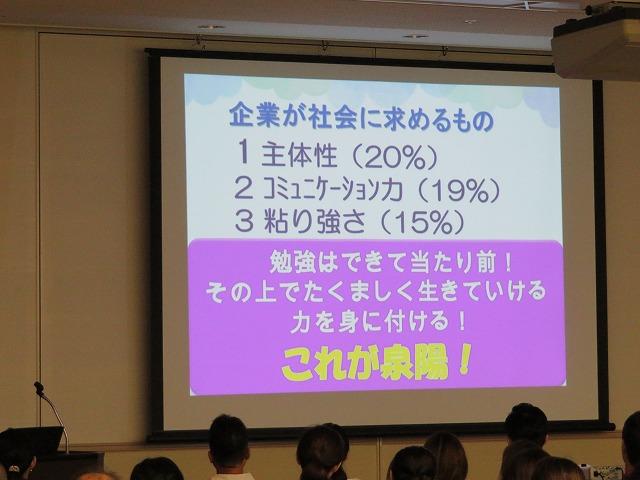 企業が社会に求めるもの
1 主体性（20%）
2 ｺﾐｭﾆｹｰｼｮﾝ力（19%）
3 粘り強さ（15%）

勉強はできて当たり前！
その上でたくましく生きていける
力を身に付ける！
これが泉陽！